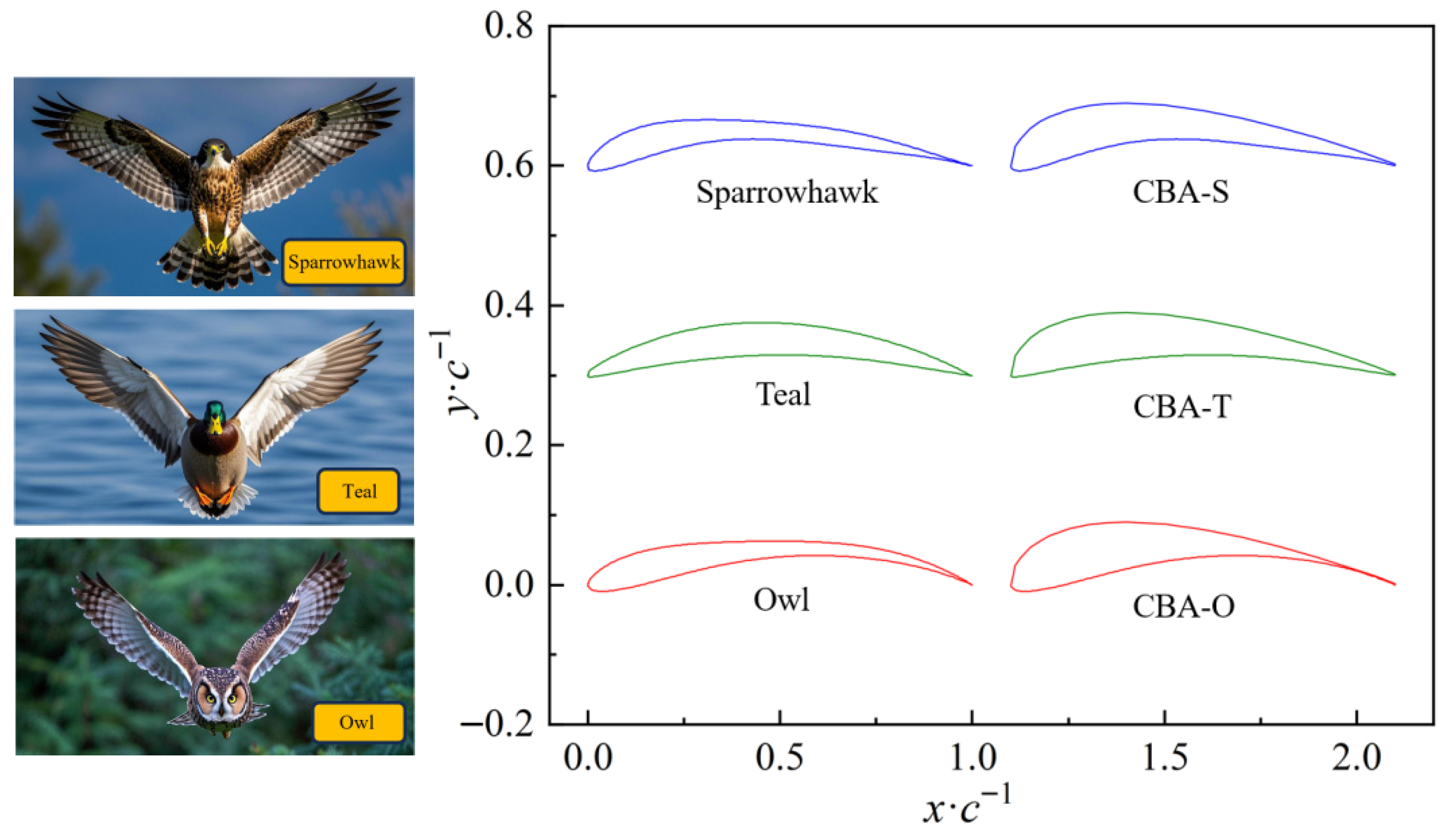 Sparrowhawk

Teal

Owl

0.8
0.6
0.4
0.2
0.0
−0.2

$y \cdot c^{-1}$

Sparrowhawk

CBA-S

Teal

CBA-T

Owl

CBA-O

0.0
0.5
1.0
1.5
2.0

$x \cdot c^{-1}$